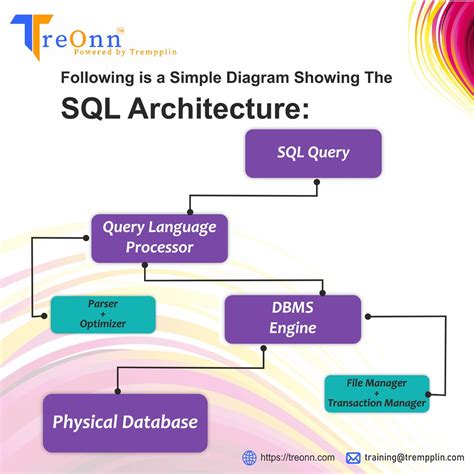 TreOnn™
Powered by Trempplin

Following is a Simple Diagram Showing The

SQL Architecture:

SQL Query

Query Language Processor

Parser + Optimizer

DBMS Engine

File Manager + Transaction Manager

Physical Database

https://treonn.com

training@trempplin.com